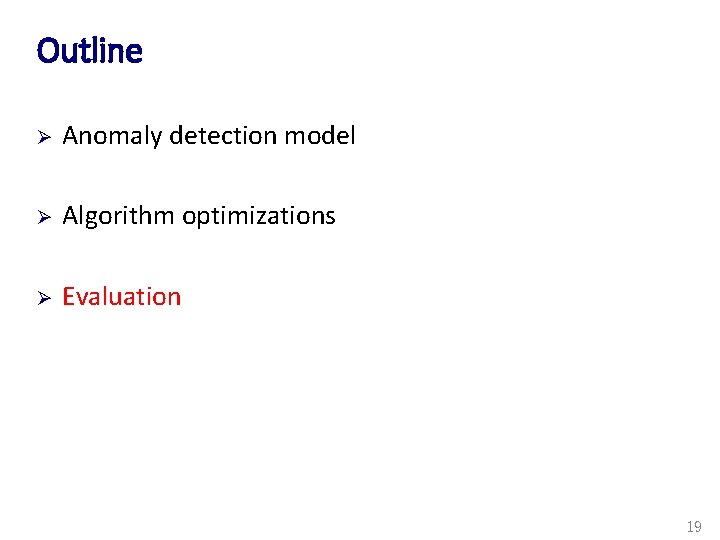 Outline

➢ Anomaly detection model

➢ Algorithm optimizations

➢ Evaluation

19